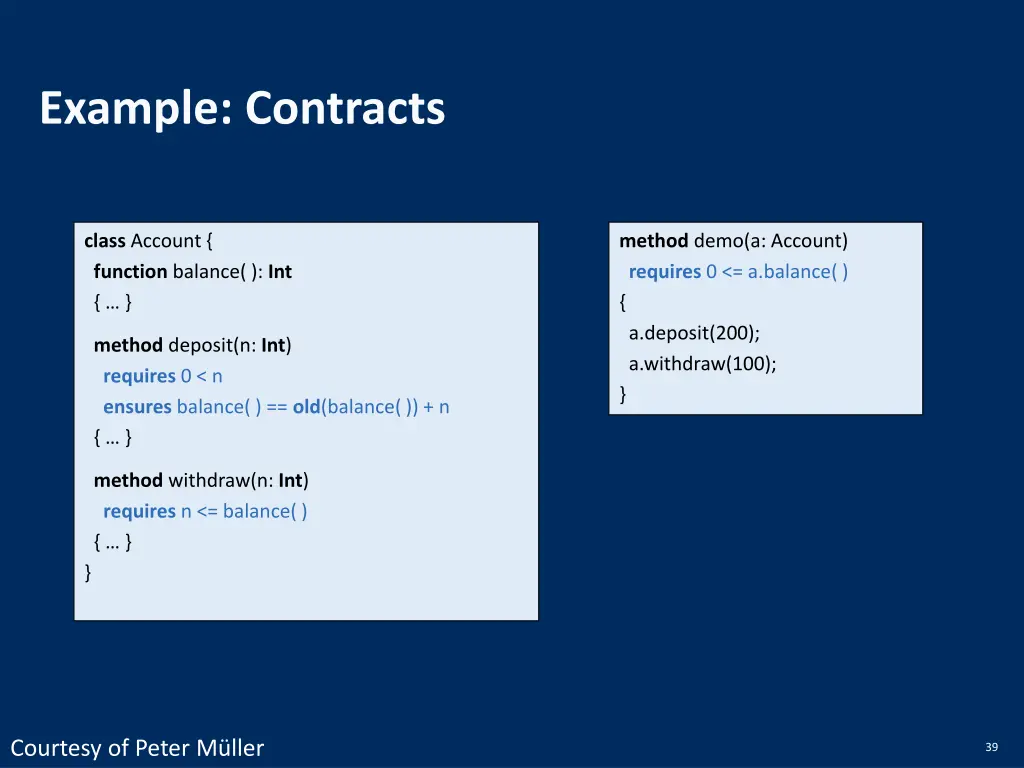 Example: Contracts

class Account {
function balance( ): Int
{ … }

method deposit(n: Int)
requires 0 < n
ensures balance( ) == old(balance( )) + n
{ … }

method withdraw(n: Int)
requires n <= balance( )
{ … }
}

method demo(a: Account)
requires 0 <= a.balance( )
{
a.deposit(200);
a.withdraw(100);
}

Courtesy of Peter Müller

39